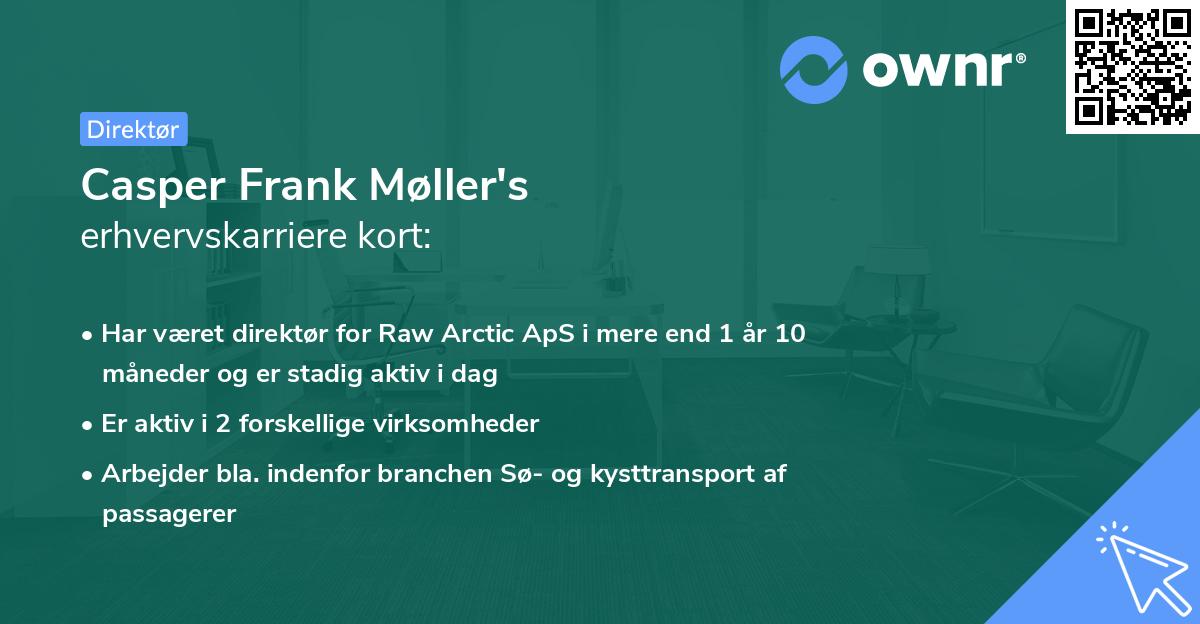 ownr®

Direktør

Casper Frank Møller's
erhvervskarriere kort:

• Har været direktør for Raw Arctic ApS i mere end 1 år 10 måneder og er stadig aktiv i dag

• Er aktiv i 2 forskellige virksomheder

• Arbejder bla. indenfor branchen Sø- og kysttransport af passagerer